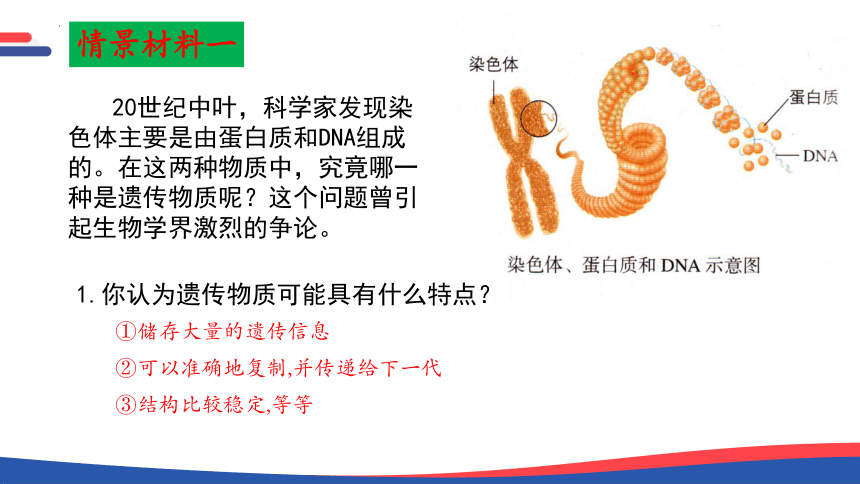 情景材料一

20世纪中叶，科学家发现染色体主要是由蛋白质和DNA组成的。在这两种物质中，究竟哪一种是遗传物质呢？这个问题曾引起生物学界激烈的争论。

染色体

蛋白质

DNA

染色体、蛋白质和 DNA 示意图

1. 你认为遗传物质可能具有什么特点？

①储存大量的遗传信息

②可以准确地复制,并传递给下一代

③结构比较稳定,等等